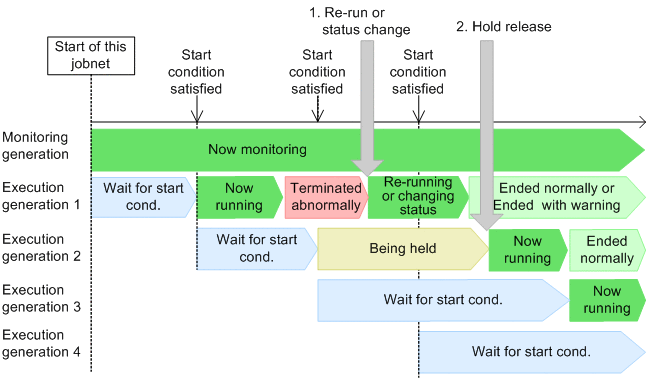 1. Re-run or status change

2. Hold release

Start of this jobnet

Start condition satisfied

Start condition satisfied

Start condition satisfied

Monitoring generation

Now monitoring

Execution generation 1

Wait for start cond.

Now running

Terminated abnormally

Re-running or changing status

Ended normally or Ended with warning

Execution generation 2

Wait for start cond.

Being held

Now running

Ended normally

Execution generation 3

Wait for start cond.

Now running

Execution generation 4

Wait for start cond.